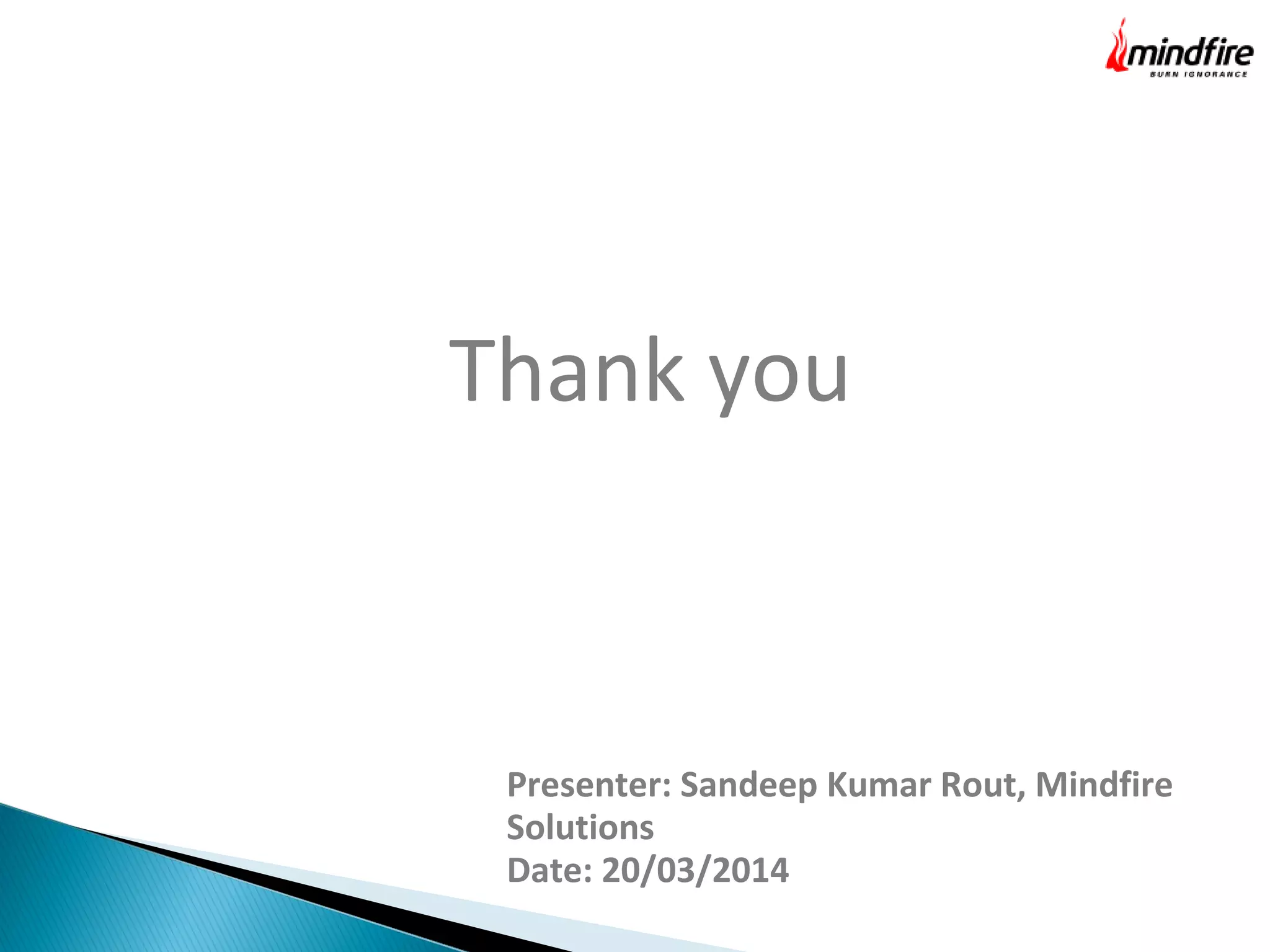 mindfire
BURN IGNORANCE

Thank you

Presenter: Sandeep Kumar Rout, Mindfire Solutions
Date: 20/03/2014